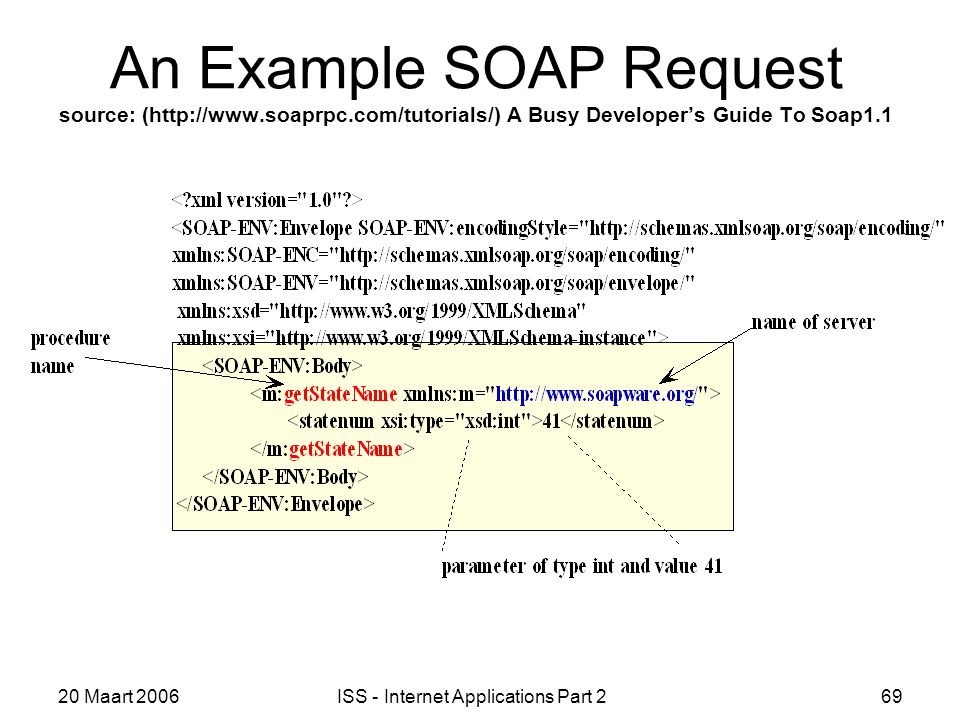 An Example SOAP Request

source: (http://www.soaprpc.com/tutorials/) A Busy Developer's Guide To Soap1.1

<?xml version="1.0"?>
<SOAP-ENV:Envelope SOAP-ENV:encodingStyle="http://schemas.xmlsoap.org/soap/encoding/"
xmlns:SOAP-ENC="http://schemas.xmlsoap.org/soap/encoding/"
xmlns:SOAP-ENV="http://schemas.xmlsoap.org/soap/envelope/"
xmlns:xsd="http://www.w3.org/1999/XMLSchema"
xmlns:xsi="http://www.w3.org/1999/XMLSchema-instance">
<SOAP-ENV:Body>
<m:getStateName xmlns:m="http://www.soapware.org/">
<statenum xsi:type="xsd:int">41</statenum>
</m:getStateName>
</SOAP-ENV:Body>
</SOAP-ENV:Envelope>

procedure name

name of server

parameter of type int and value 41

20 Maart 2006

ISS - Internet Applications Part 2

69